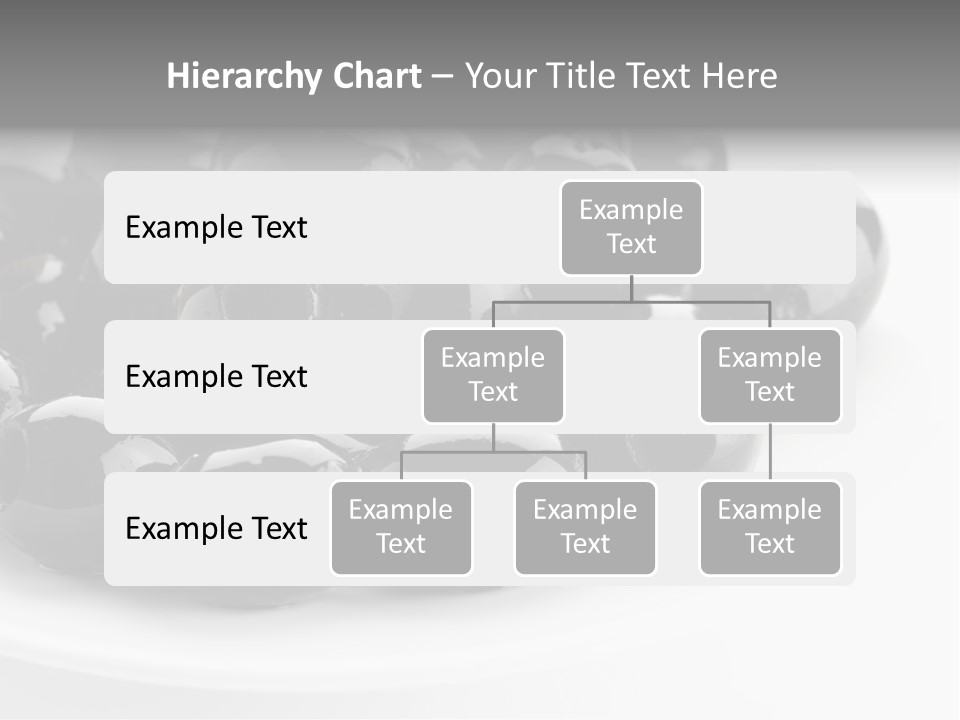 Hierarchy Chart – Your Title Text Here

Example Text

Example Text

Example Text

Example Text

Example Text

Example Text

Example Text

Example Text

Example Text